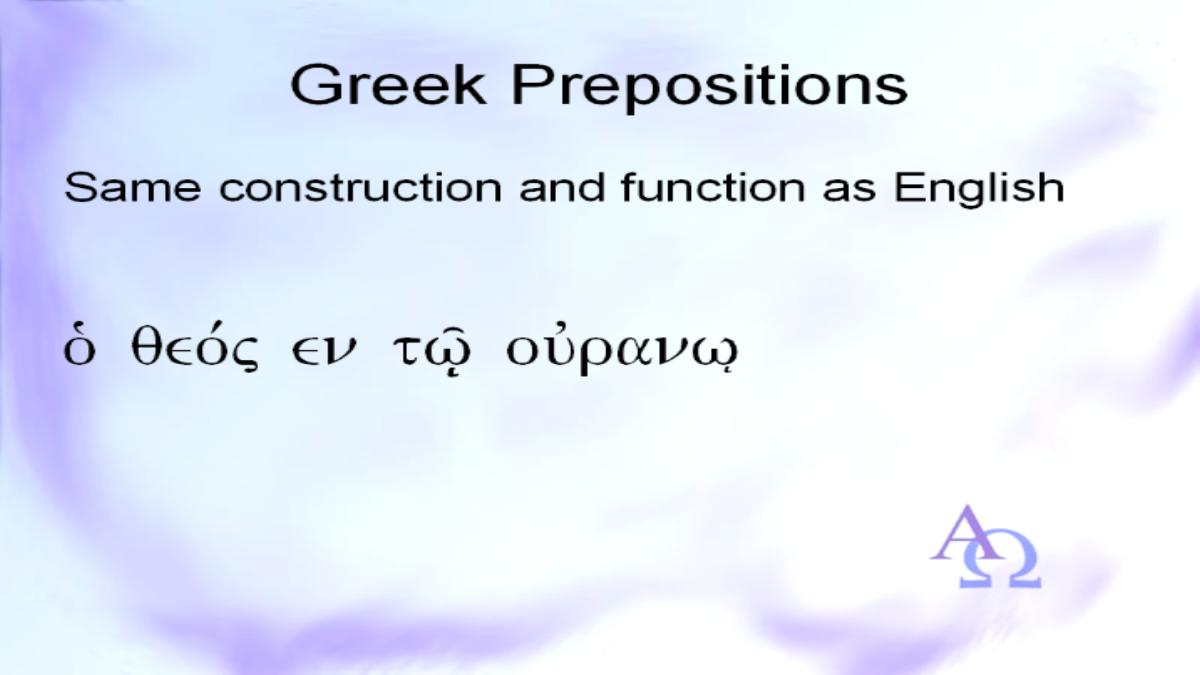 Greek Prepositions

Same construction and function as English

ὁ θεός εν τῷ οὐρανῳ

ΑΩ